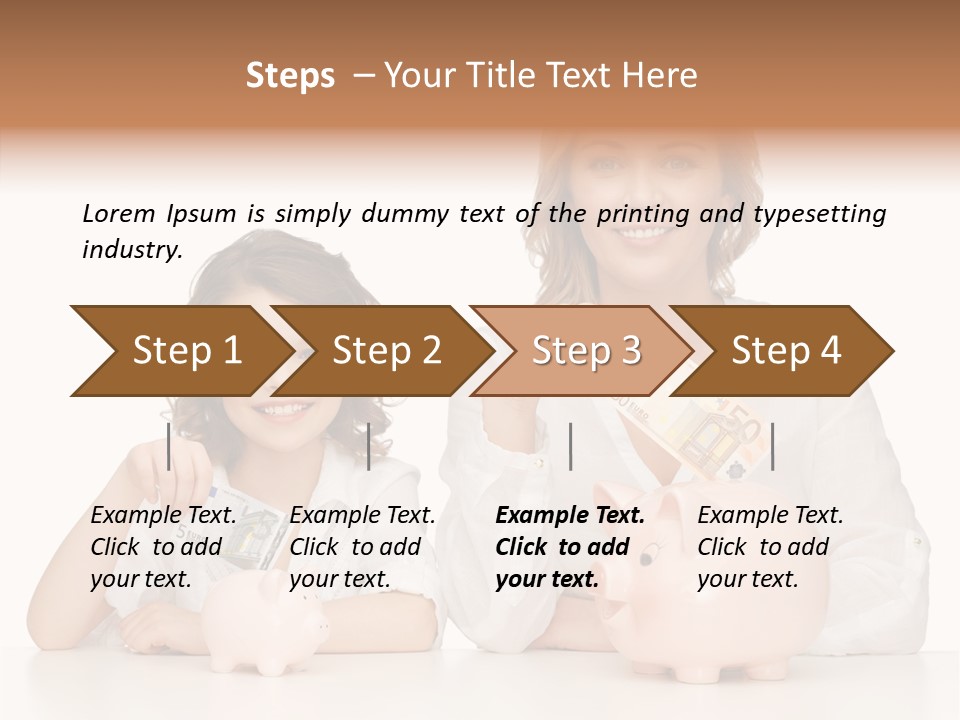 Steps – Your Title Text Here

Lorem Ipsum is simply dummy text of the printing and typesetting industry.

Step 1

Step 2

Step 3

Step 4

Example Text. Click to add your text.

Example Text. Click to add your text.

Example Text. Click to add your text.

Example Text. Click to add your text.